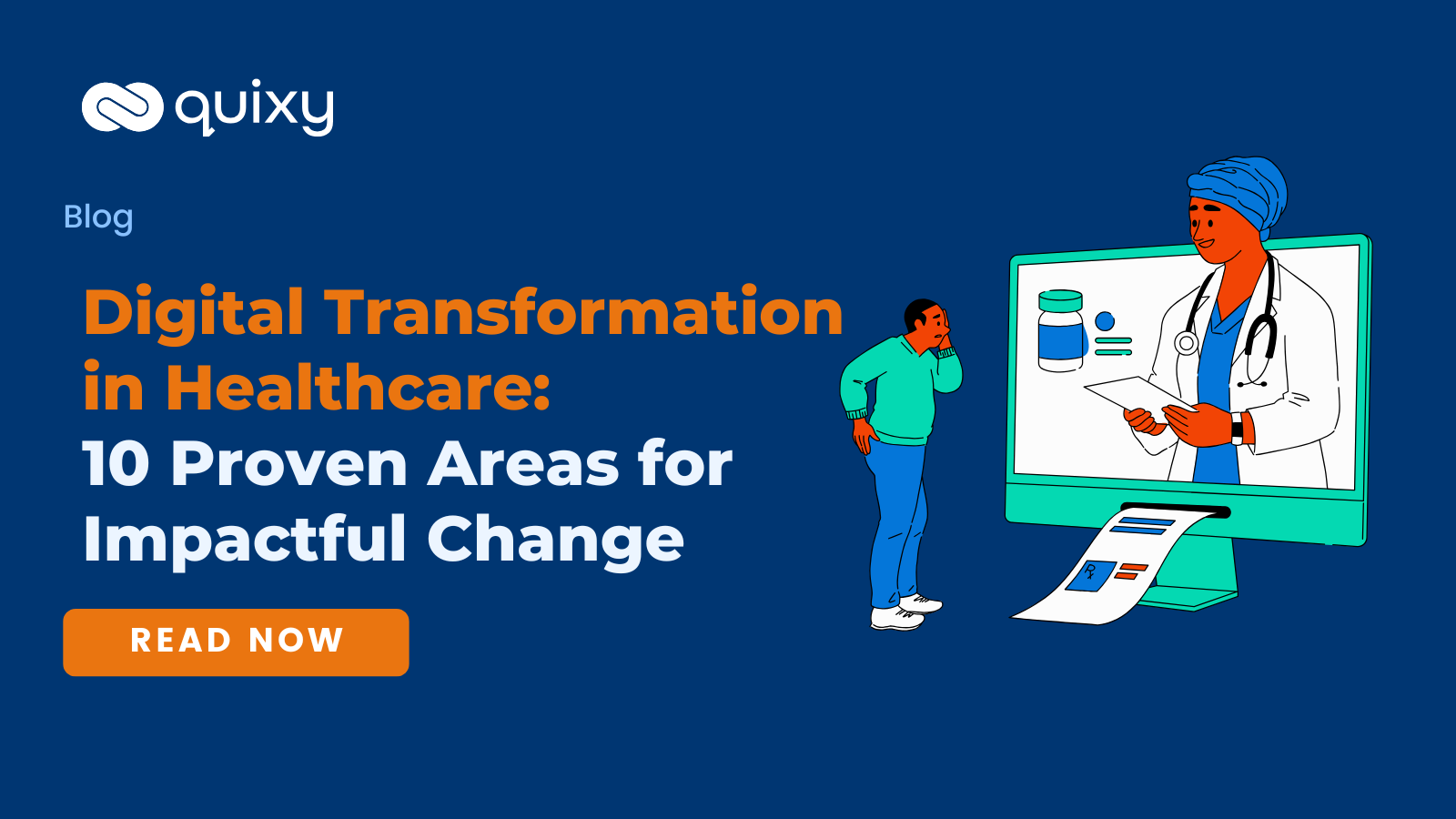 quixy

Blog

Digital Transformation in Healthcare:
10 Proven Areas for Impactful Change

READ NOW

Rx